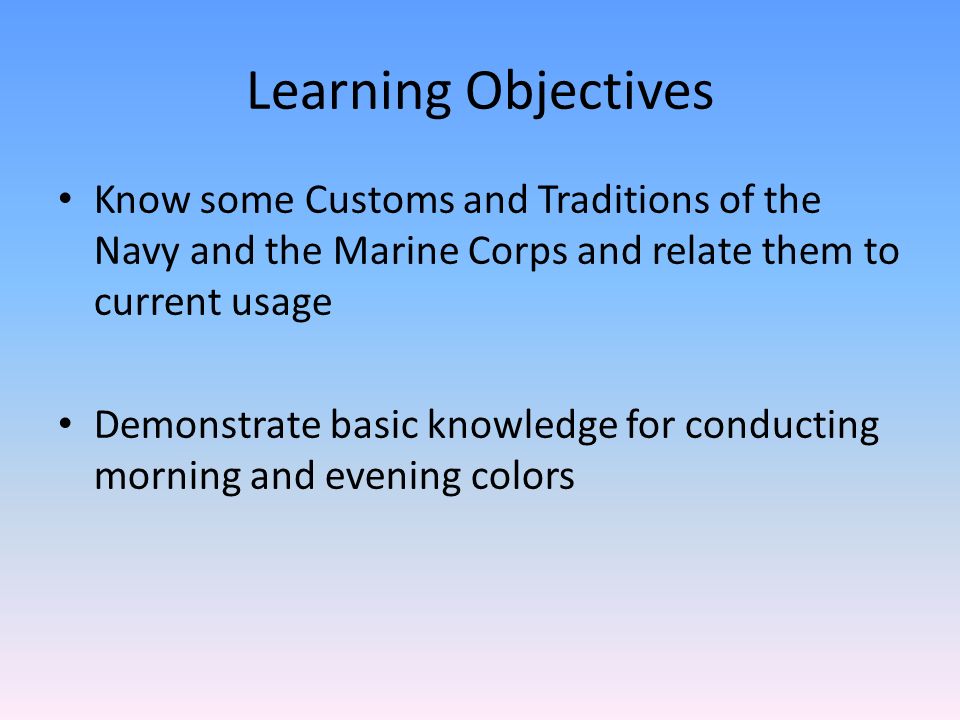 Learning Objectives

• Know some Customs and Traditions of the Navy and the Marine Corps and relate them to current usage

• Demonstrate basic knowledge for conducting morning and evening colors